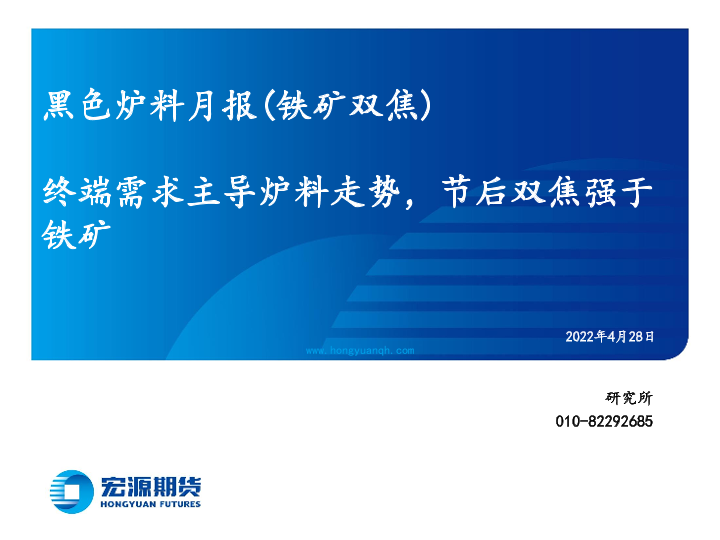 黑色炉料月报(铁矿双焦)

终端需求主导炉料走势，节后双焦强于铁矿

2022年4月28日

www.hongyuanqh.com

研究所
010-82292685

宏源期货
HONGYUAN FUTURES